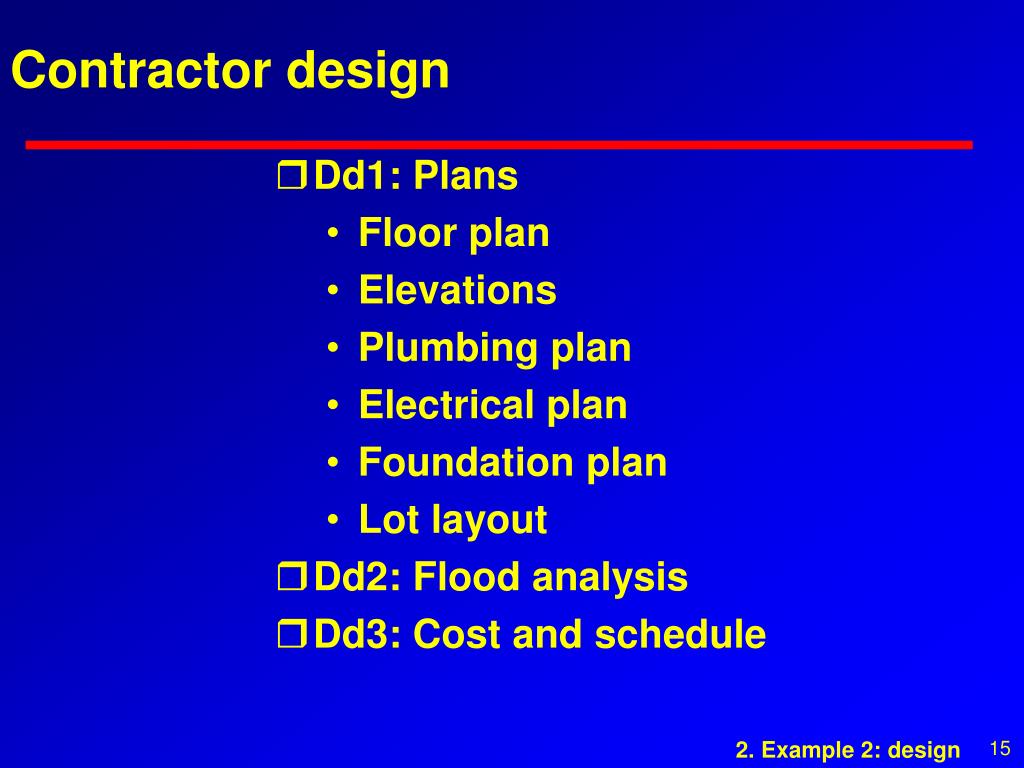 Contractor design

❒ Dd1: Plans
• Floor plan
• Elevations
• Plumbing plan
• Electrical plan
• Foundation plan
• Lot layout
❒ Dd2: Flood analysis
❒ Dd3: Cost and schedule

2. Example 2: design 15